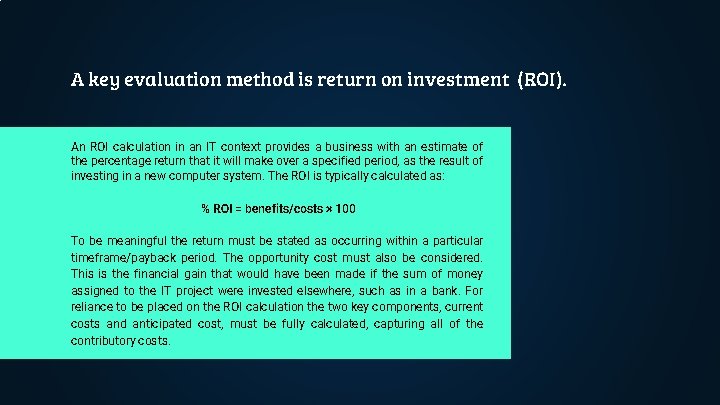 A key evaluation method is return on investment (ROI).

An ROI calculation in an IT context provides a business with an estimate of the percentage return that it will make over a specified period, as the result of investing in a new computer system. The ROI is typically calculated as:

% ROI = benefits/costs × 100

To be meaningful the return must be stated as occurring within a particular timeframe/payback period. The opportunity cost must also be considered. This is the financial gain that would have been made if the sum of money assigned to the IT project were invested elsewhere, such as in a bank. For reliance to be placed on the ROI calculation the two key components, current costs and anticipated cost, must be fully calculated, capturing all of the contributory costs.